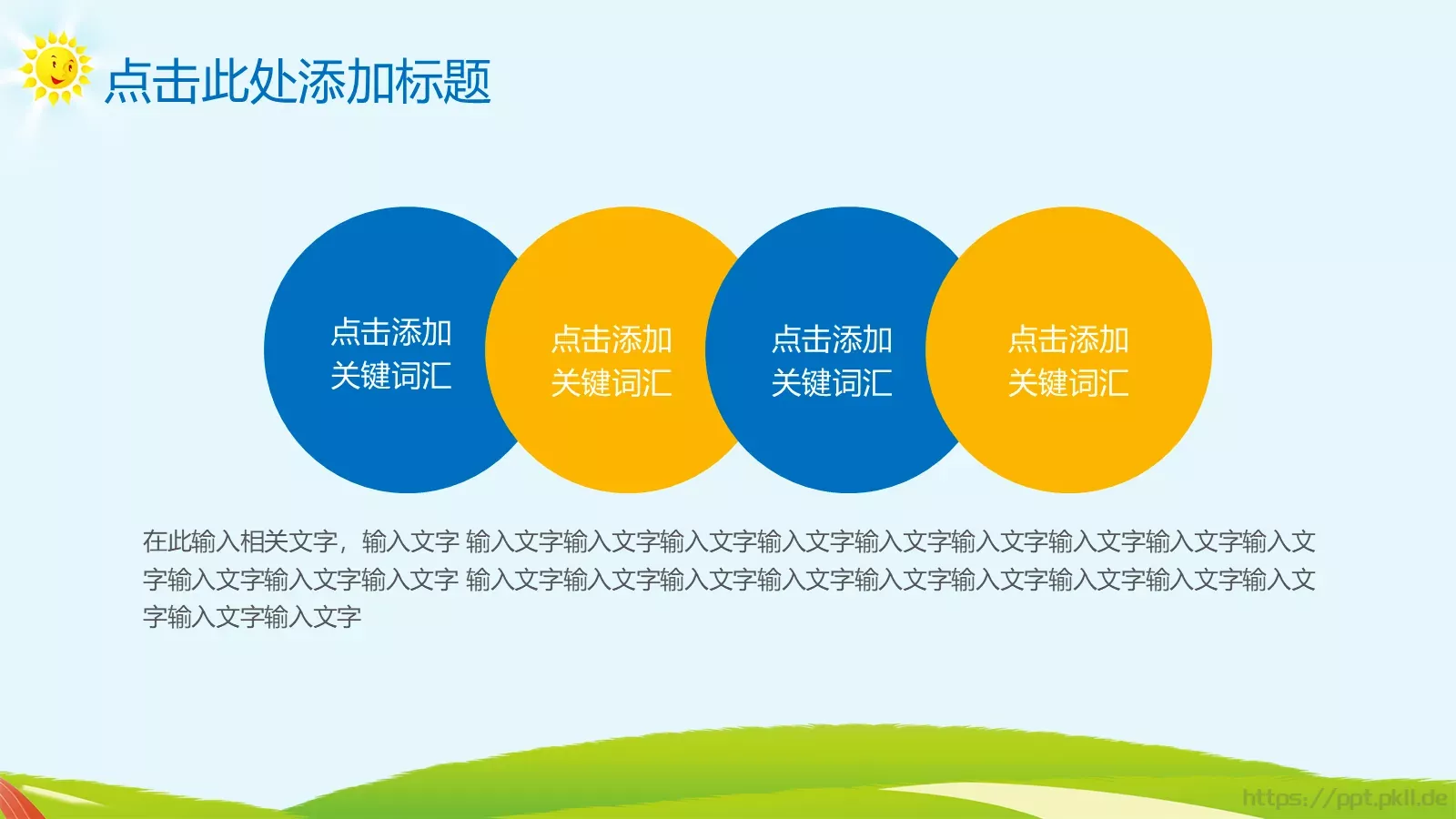 点击此处添加标题

点击添加
关键词汇

点击添加
关键词汇

点击添加
关键词汇

点击添加
关键词汇

在此输入相关文字，输入文字 输入文字输入文字输入文字输入文字输入文字输入文字输入文字输入文字输入文字输入文字输入文字输入文字 输入文字输入文字输入文字输入文字输入文字输入文字输入文字输入文字输入文字输入文字输入文字

https://ppt.pkll.de